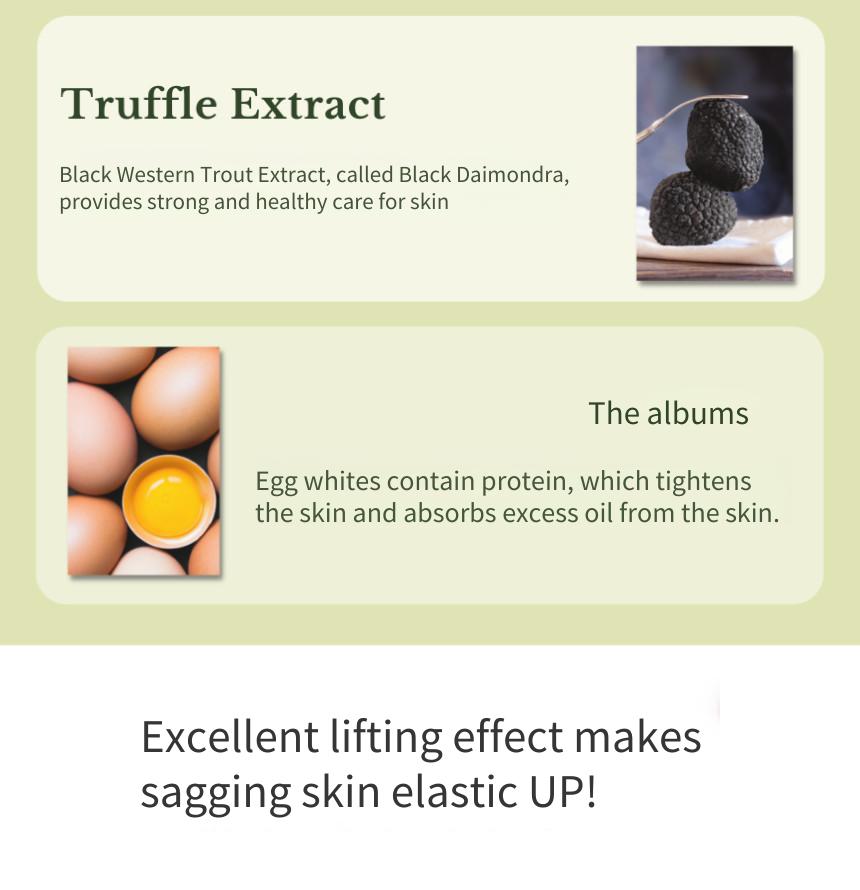 Truffle Extract

Black Western Trout Extract, called Black Daimondra, provides strong and healthy care for skin

The albums

Egg whites contain protein, which tightens the skin and absorbs excess oil from the skin.

Excellent lifting effect makes sagging skin elastic UP!